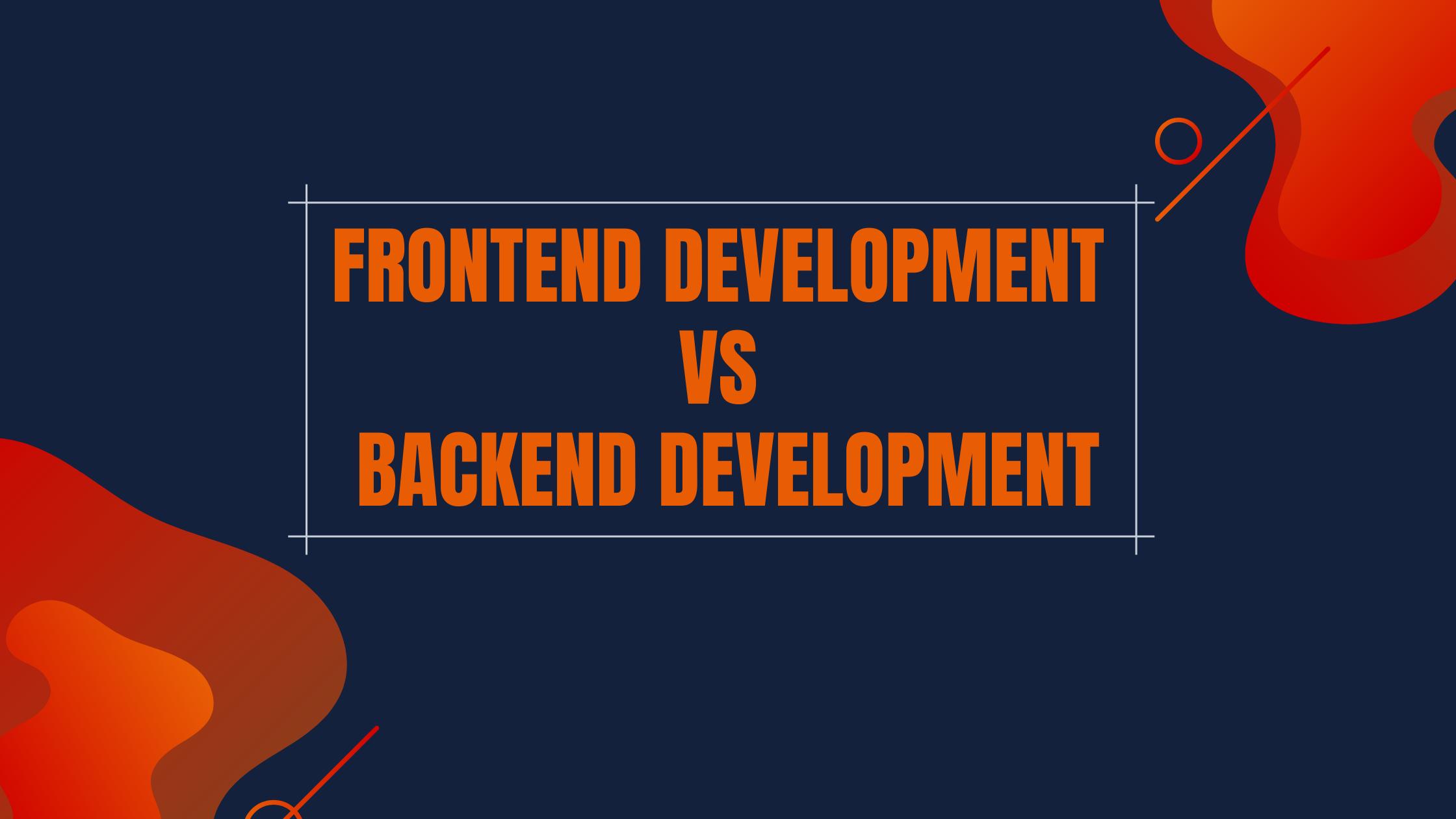 FRONTEND DEVELOPMENT
VS
BACKEND DEVELOPMENT